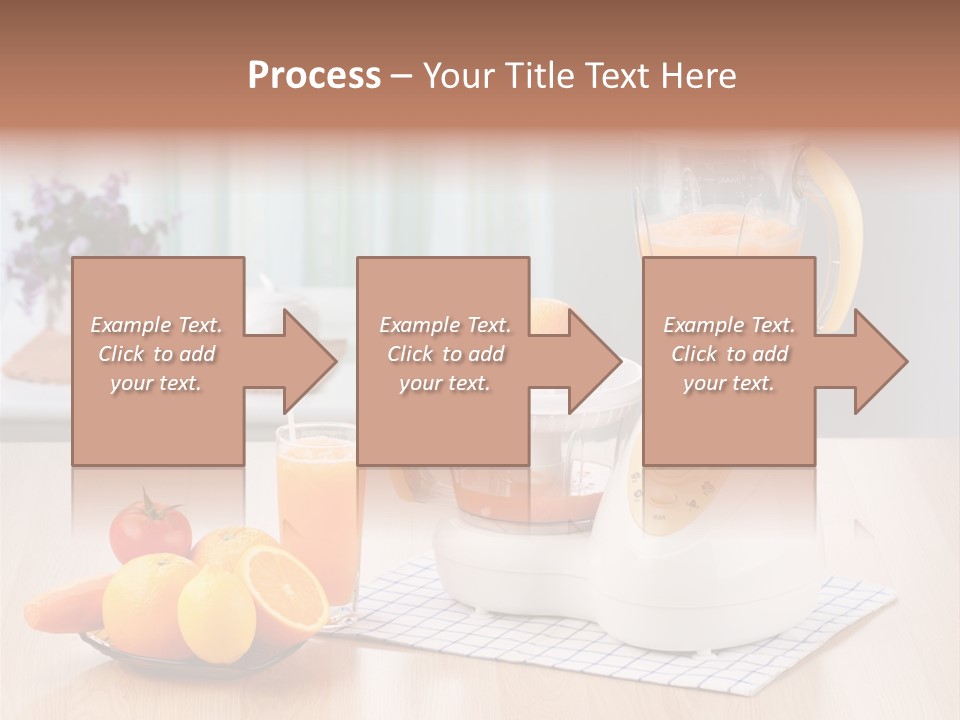 Process – Your Title Text Here

Example Text. Click to add your text.

Example Text. Click to add your text.

Example Text. Click to add your text.